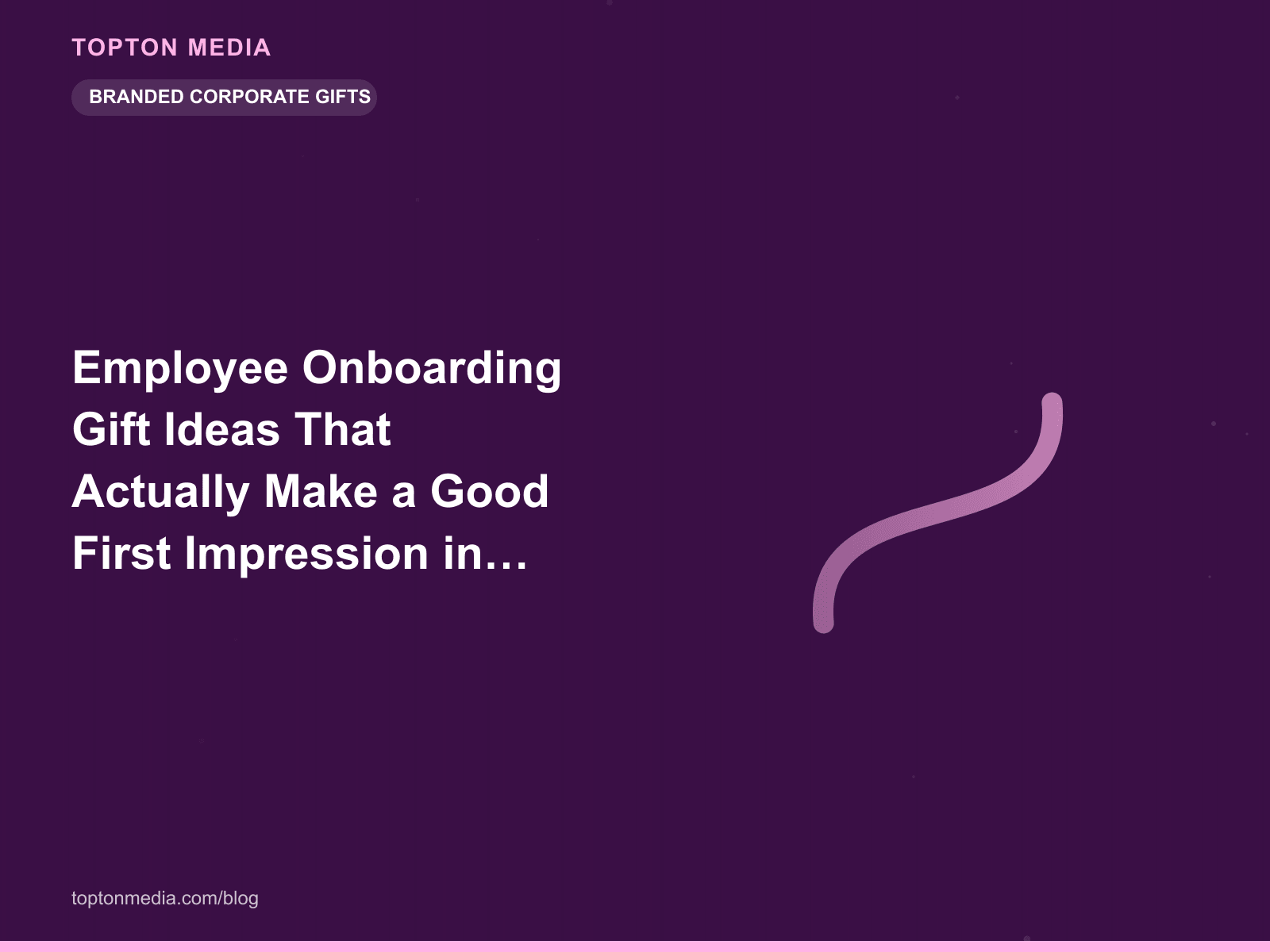 TOPTON MEDIA

BRANDED CORPORATE GIFTS

Employee Onboarding Gift Ideas That Actually Make a Good First Impression in…

toptonmedia.com/blog